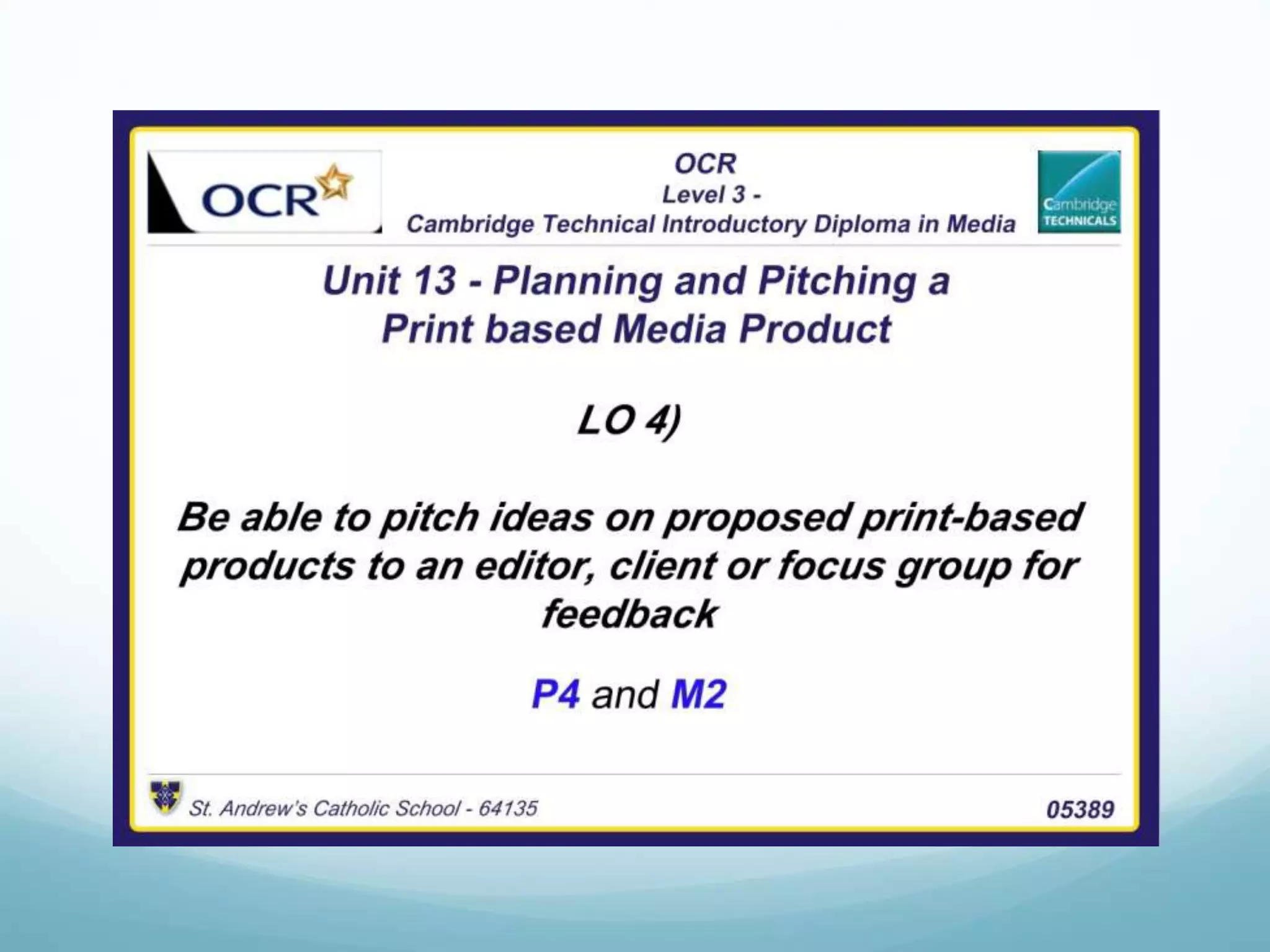 OCR

OCR
Level 3 -
Cambridge Technical Introductory Diploma in Media

Cambridge TECHNICALS

Unit 13 - Planning and Pitching a Print based Media Product

LO 4)

Be able to pitch ideas on proposed print-based products to an editor, client or focus group for feedback

P4 and M2

St. Andrew's Catholic School - 64135

05389